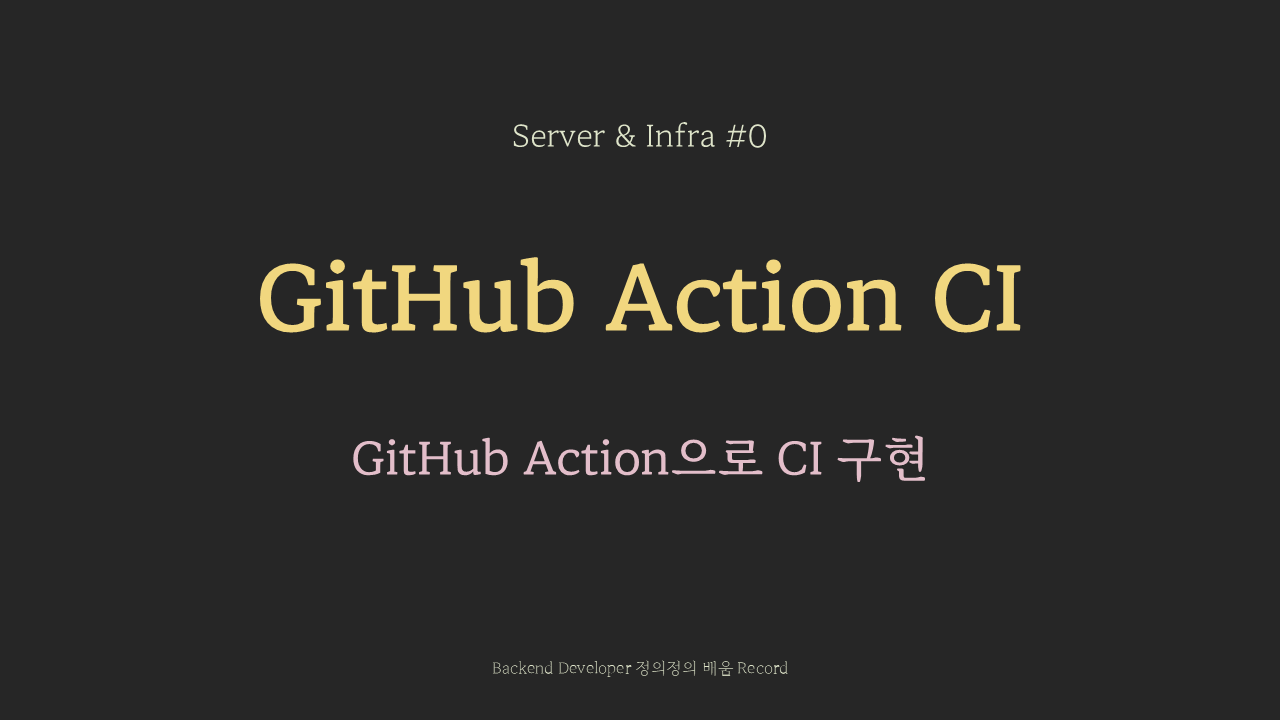 Server & Infra #0

GitHub Action CI

GitHub Action으로 CI 구현

Backend Developer 정의정의 배움 Record